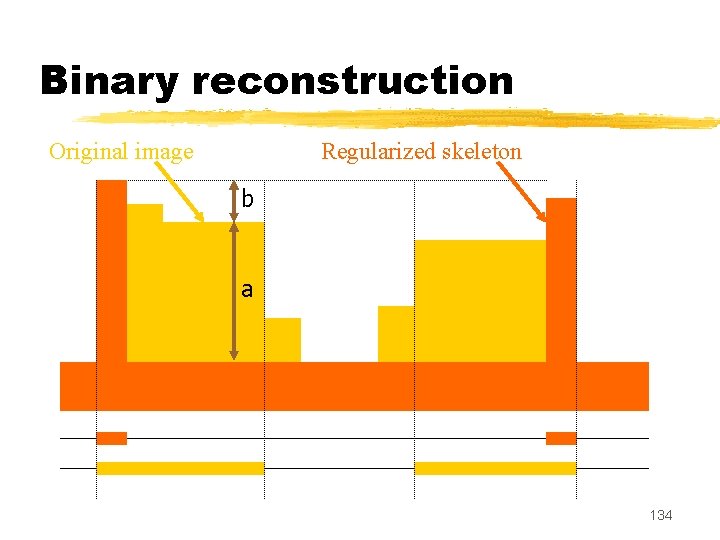 Binary reconstruction

Original image

Regularized skeleton

b

a

134